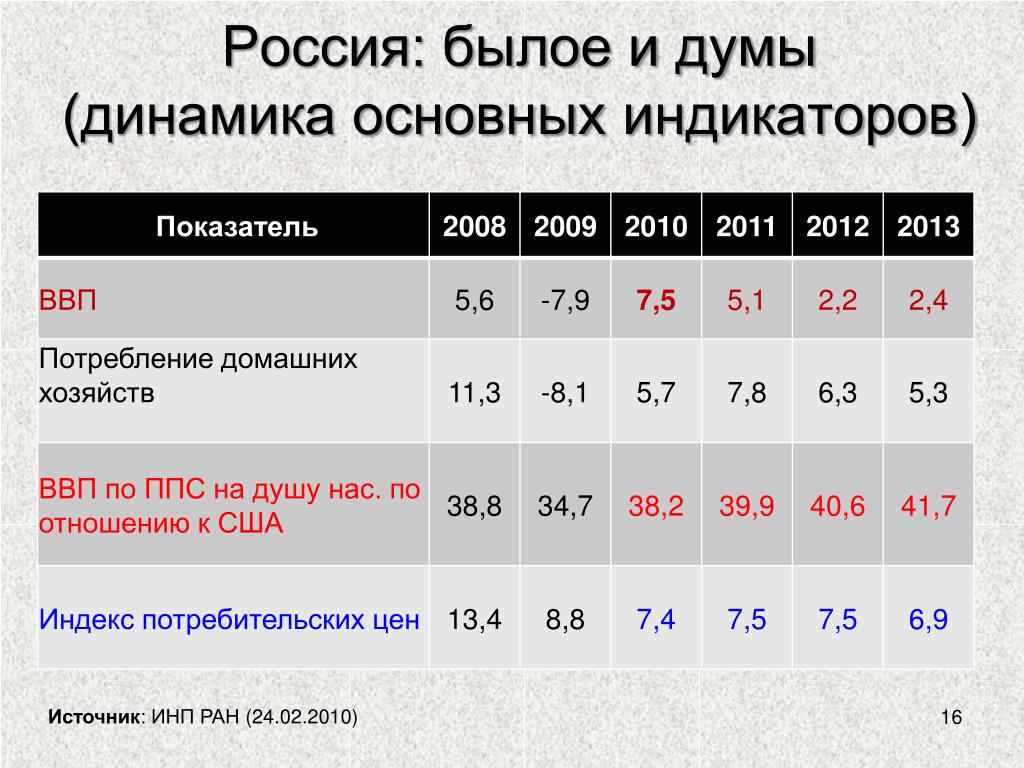 Россия: былое и думы (динамика основных индикаторов)

| Показатель | 2008 | 2009 | 2010 | 2011 | 2012 | 2013 |
|---|---|---|---|---|---|---|
| ВВП | 5,6 | -7,9 | 7,5 | 5,1 | 2,2 | 2,4 |
| Потребление домашних хозяйств | 11,3 | -8,1 | 5,7 | 7,8 | 6,3 | 5,3 |
| ВВП по ППС на душу нас. по отношению к США | 38,8 | 34,7 | 38,2 | 39,9 | 40,6 | 41,7 |
| Индекс потребительских цен | 13,4 | 8,8 | 7,4 | 7,5 | 7,5 | 6,9 |

Источник: ИНП РАН (24.02.2010)

16